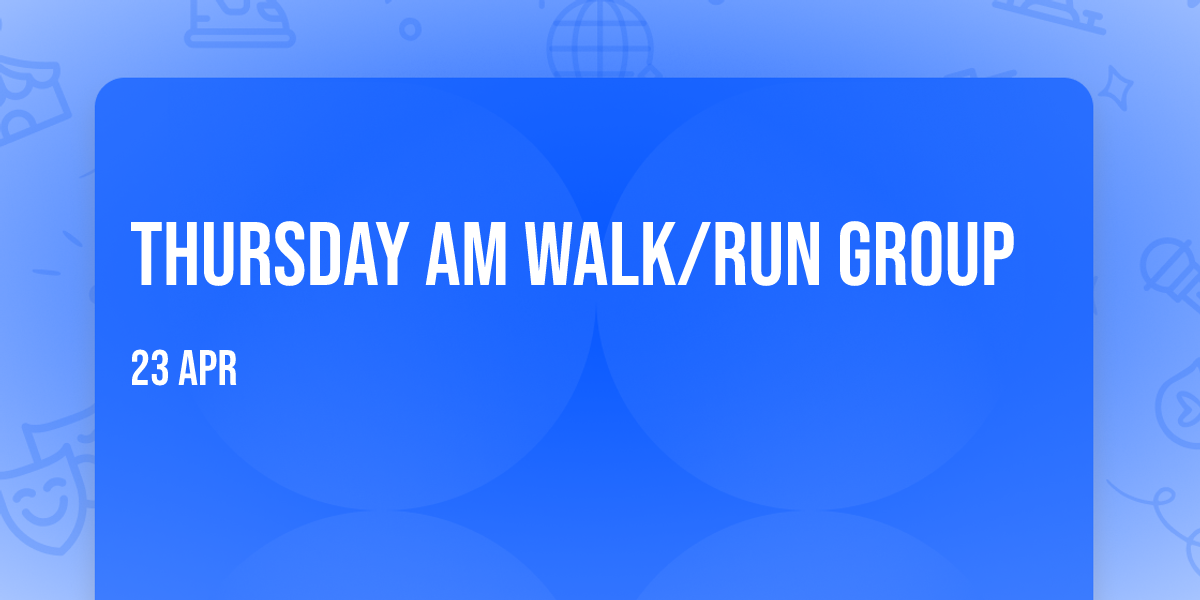 THURSDAY AM WALK/RUN GROUP

23 APR